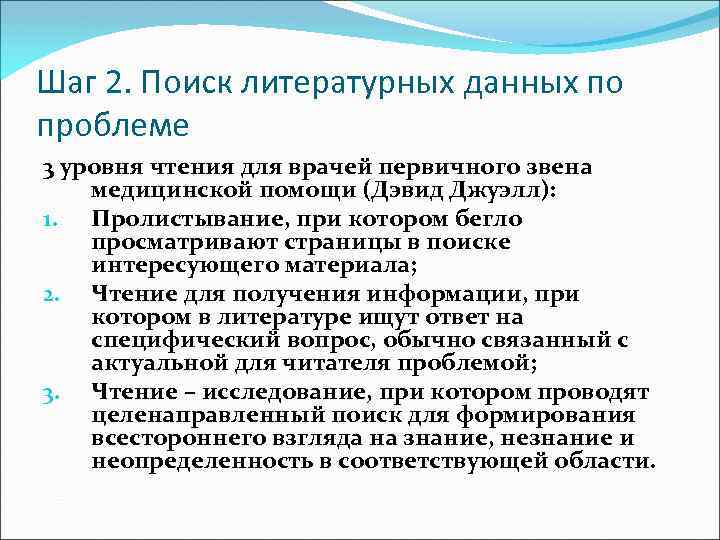 Шаг 2. Поиск литературных данных по проблеме

3 уровня чтения для врачей первичного звена медицинской помощи (Дэвид Джуэлл):

1. Пролистывание, при котором бегло просматривают страницы в поиске интересующего материала;
2. Чтение для получения информации, при котором в литературе ищут ответ на специфический вопрос, обычно связанный с актуальной для читателя проблемой;
3. Чтение – исследование, при котором проводят целенаправленный поиск для формирования всестороннего взгляда на знание, незнание и неопределенность в соответствующей области.